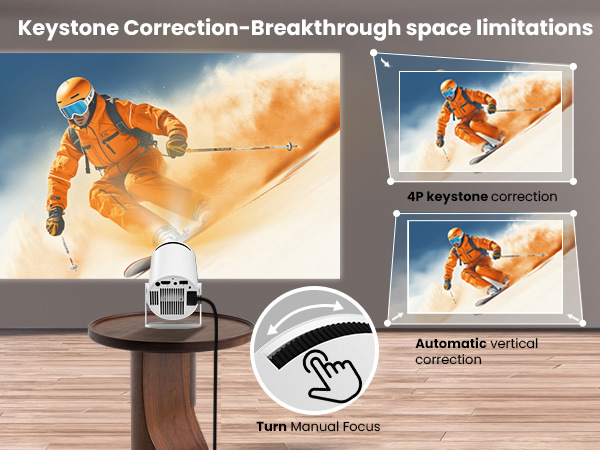 Keystone Correction-Breakthrough space limitations

4P keystone correction

Automatic vertical correction

Turn Manual Focus